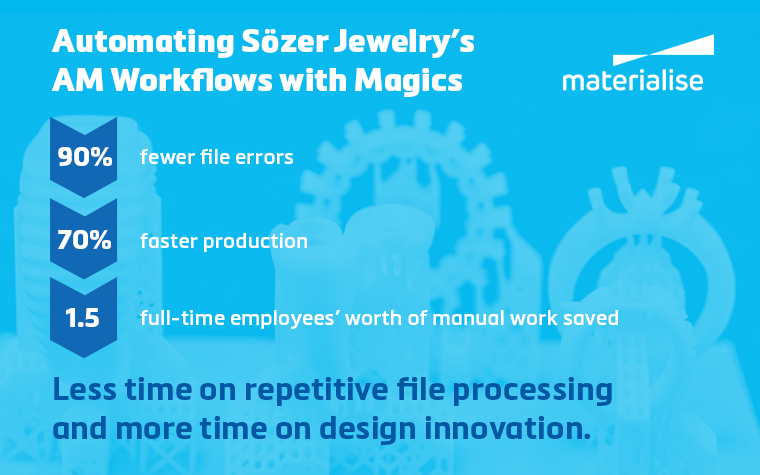 Automating Sözer Jewelry's AM Workflows with Magics

materialise

90% fewer file errors

70% faster production

1.5 full-time employees' worth of manual work saved

Less time on repetitive file processing and more time on design innovation.